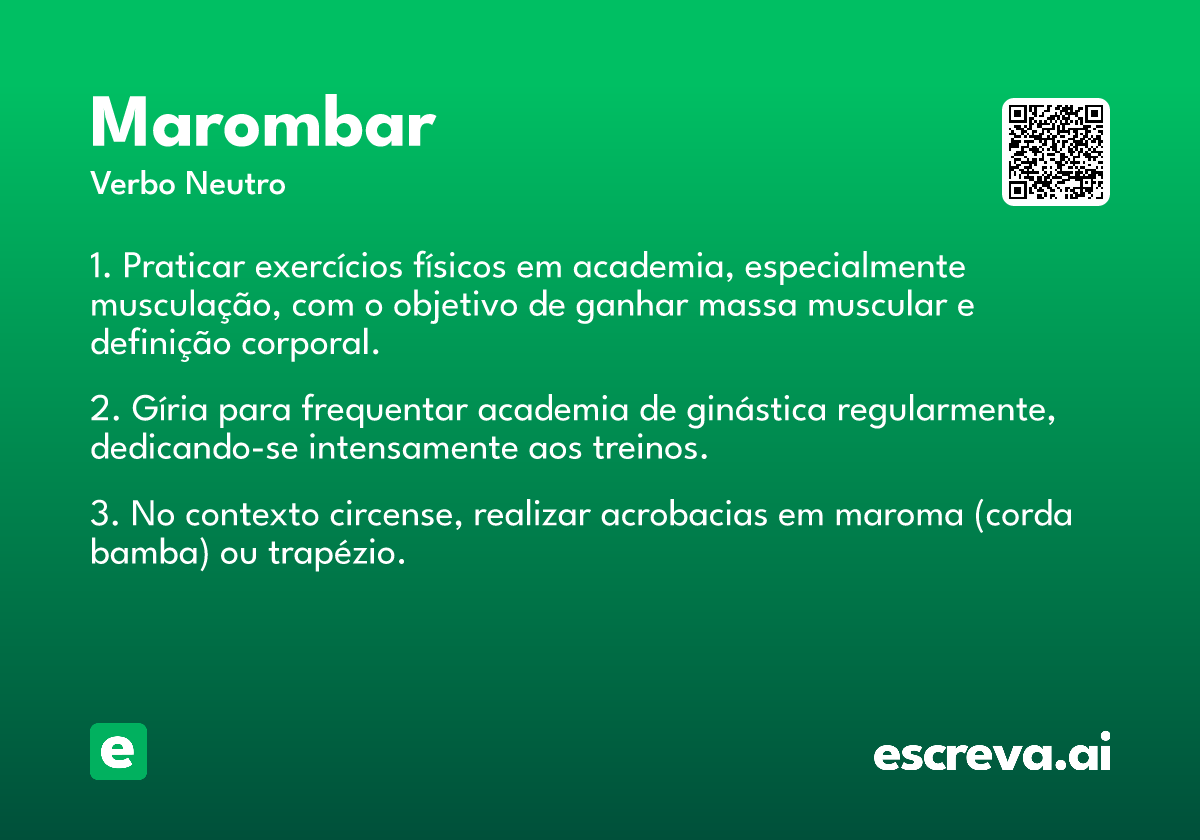 Marombar
Verbo Neutro

1. Praticar exercícios físicos em academia, especialmente musculação, com o objetivo de ganhar massa muscular e definição corporal.

2. Gíria para frequentar academia de ginástica regularmente, dedicando-se intensamente aos treinos.

3. No contexto circense, realizar acrobacias em maroma (corda bamba) ou trapézio.

e

escreva.ai